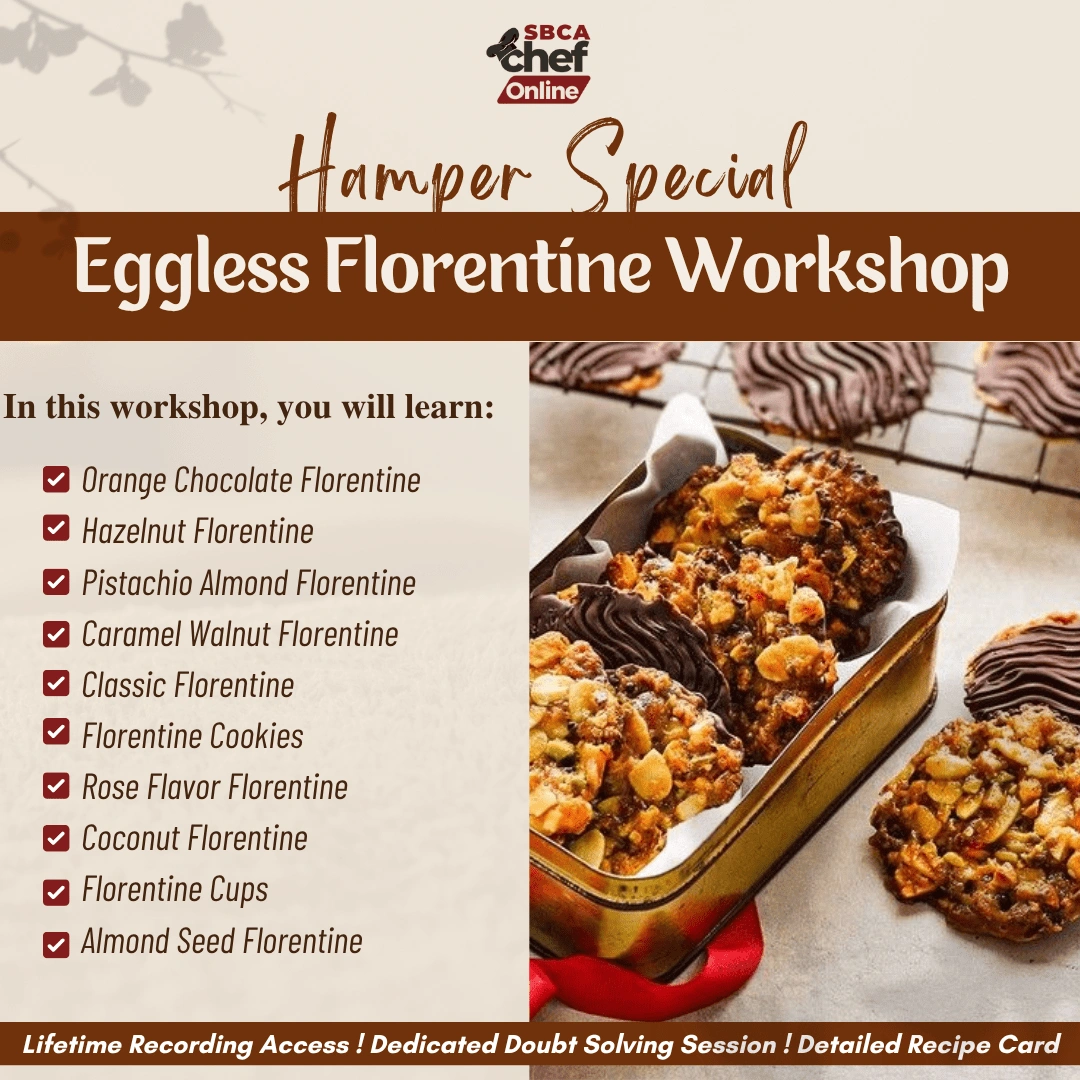 SBCA chef Online

Hamper Special

Eggless Florentine Workshop

In this workshop, you will learn:

Orange Chocolate Florentine
Hazelnut Florentine
Pistachio Almond Florentine
Caramel Walnut Florentine
Classic Florentine
Florentine Cookies
Rose Flavor Florentine
Coconut Florentine
Florentine Cups
Almond Seed Florentine

Lifetime Recording Access ! Dedicated Doubt Solving Session ! Detailed Recipe Card